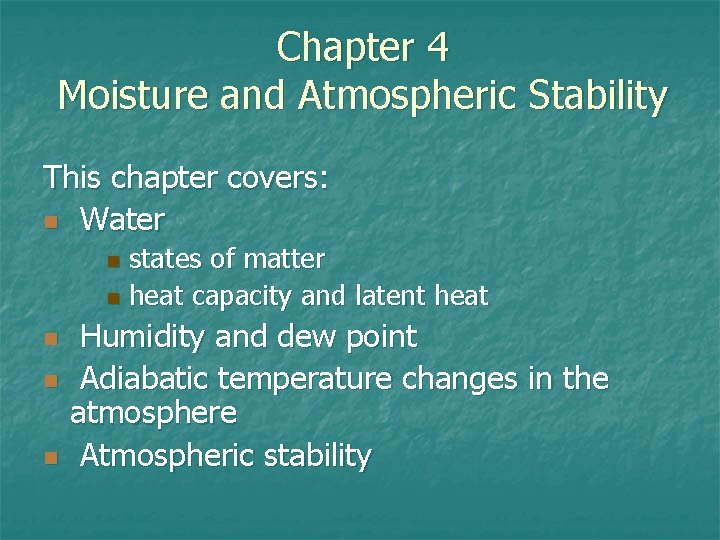 Chapter 4
Moisture and Atmospheric Stability

This chapter covers:
- Water
  - states of matter
  - heat capacity and latent heat
- Humidity and dew point
- Adiabatic temperature changes in the atmosphere
- Atmospheric stability